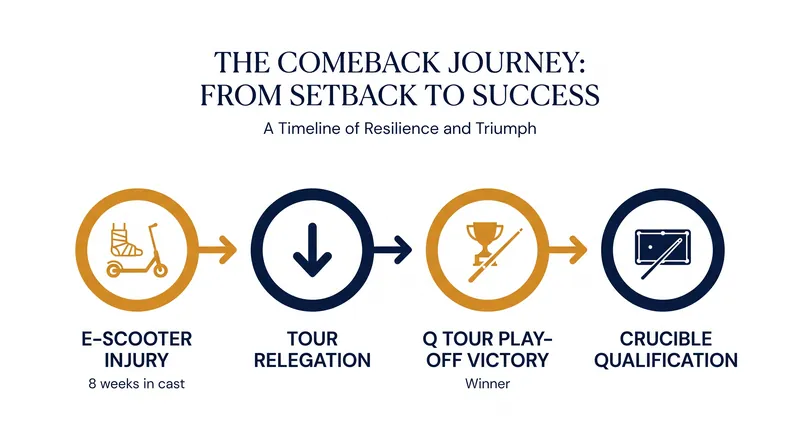 THE COMEBACK JOURNEY: FROM SETBACK TO SUCCESS

A Timeline of Resilience and Triumph

E-SCOOTER INJURY
8 weeks in cast

TOUR RELEGATION

Q TOUR PLAY-OFF VICTORY
Winner

CRUCIBLE QUALIFICATION